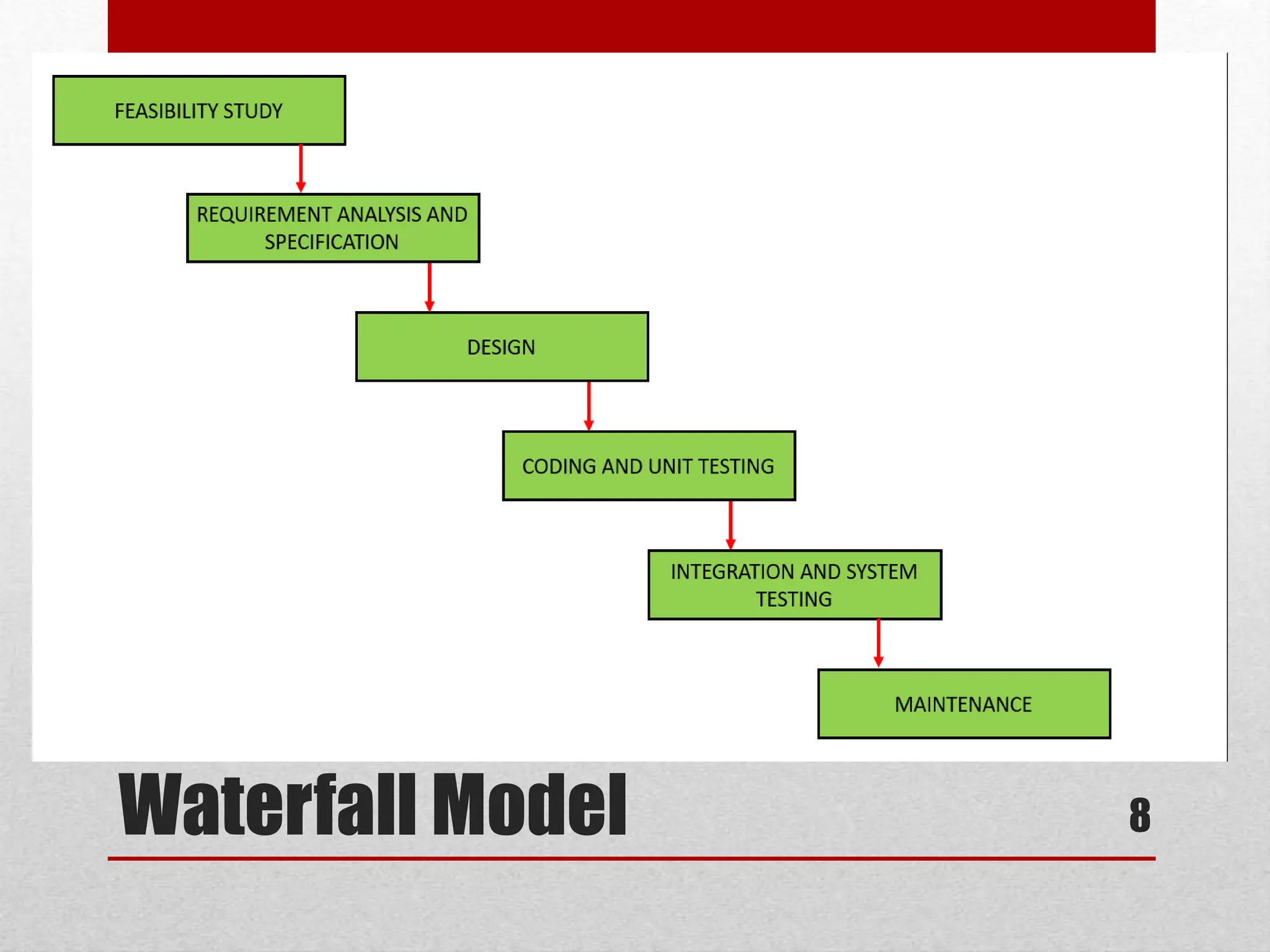 FEASIBILITY STUDY

REQUIREMENT ANALYSIS AND SPECIFICATION

DESIGN

CODING AND UNIT TESTING

INTEGRATION AND SYSTEM TESTING

MAINTENANCE

Waterfall Model

8